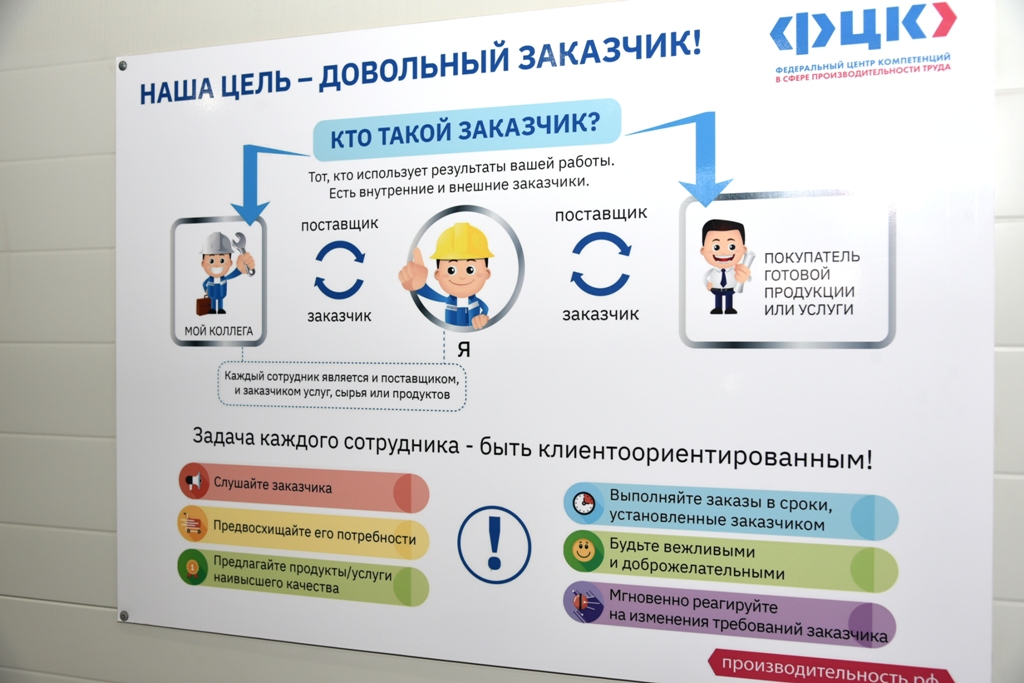 НАША ЦЕЛЬ – ДОВОЛЬНЫЙ ЗАКАЗЧИК!

ФЦК
ФЕДЕРАЛЬНЫЙ ЦЕНТР КОМПЕТЕНЦИЙ В СФЕРЕ ПРОИЗВОДИТЕЛЬНОСТИ ТРУДА

КТО ТАКОЙ ЗАКАЗЧИК?

Тот, кто использует результаты вашей работы. Есть внутренние и внешние заказчики.

МОЙ КОЛЛЕГА

поставщик

заказчик

Я

поставщик

заказчик

ПОКУПАТЕЛЬ ГОТОВОЙ ПРОДУКЦИИ ИЛИ УСЛУГИ

Каждый сотрудник является и поставщиком, и заказчиком услуг, сырья или продуктов

Задача каждого сотрудника - быть клиентоориентированным!

Слушайте заказчика

Предвосхищайте его потребности

Предлагайте продукты/услуги наивысшего качества

!

Выполняйте заказы в сроки, установленные заказчиком

Будьте вежливыми и доброжелательными

Мгновенно реагируйте на изменения требований заказчика

производительность.рф